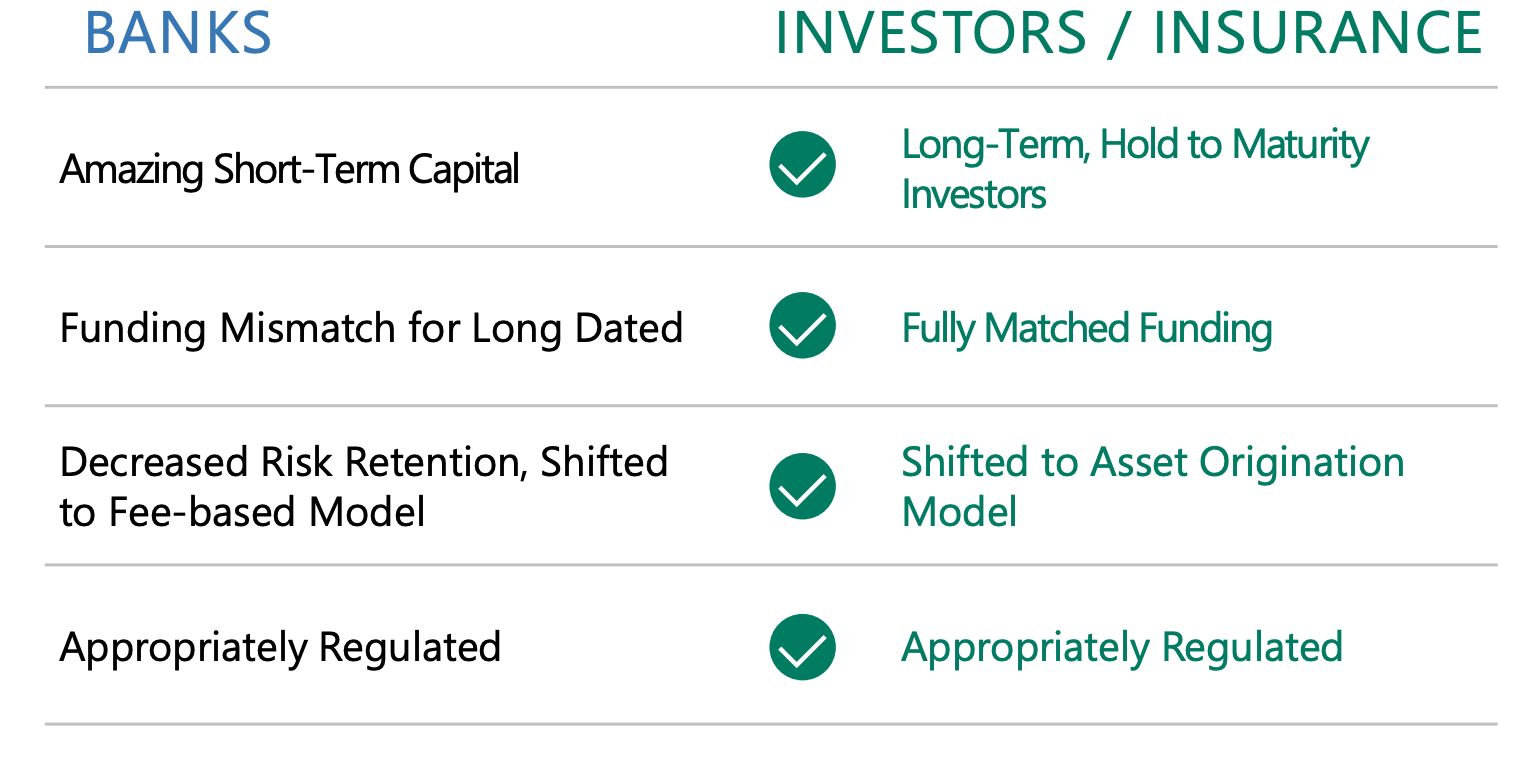 | BANKS | INVESTORS / INSURANCE |
|---|---|
| Amazing Short-Term Capital | Long-Term, Hold to Maturity Investors |
| Funding Mismatch for Long Dated | Fully Matched Funding |
| Decreased Risk Retention, Shifted to Fee-based Model | Shifted to Asset Origination Model |
| Appropriately Regulated | Appropriately Regulated |